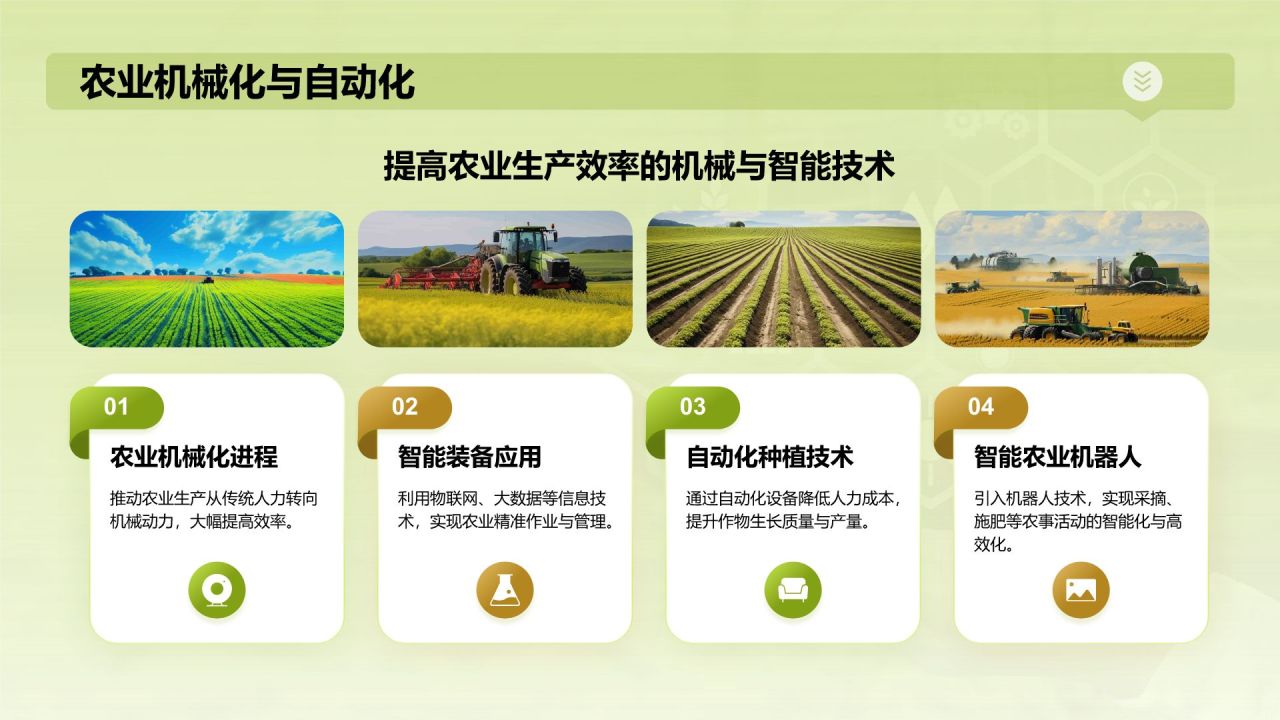 农业机械化与自动化

提高农业生产效率的机械与智能技术

01
农业机械化进程
推动农业生产从传统人力转向机械动力，大幅提高效率。

02
智能装备应用
利用物联网、大数据等信息技术，实现农业精准作业与管理。

03
自动化种植技术
通过自动化设备降低人力成本，提升作物生长质量与产量。

04
智能农业机器人
引入机器人技术，实现采摘、施肥等农事活动的智能化与高效化。